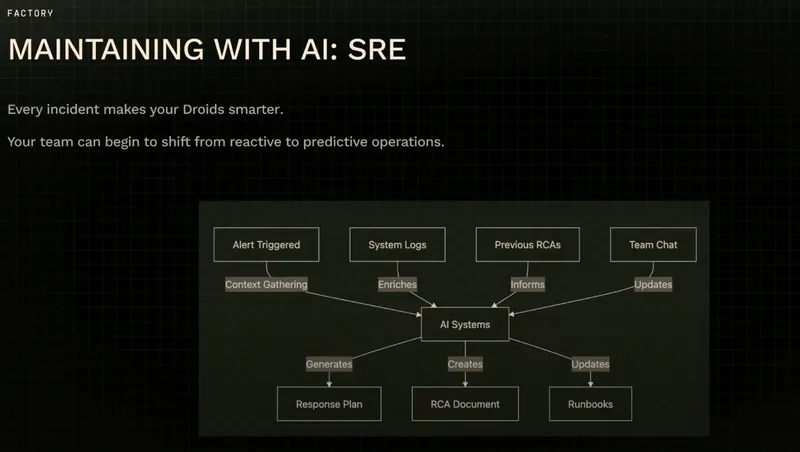 FACTORY

MAINTAINING WITH AI: SRE

Every incident makes your Droids smarter.

Your team can begin to shift from reactive to predictive operations.

Alert Triggered

System Logs

Previous RCAs

Team Chat

Context Gathering

Enriches

Informs

Updates

AI Systems

Generates

Creates

Updates

Response Plan

RCA Document

Runbooks